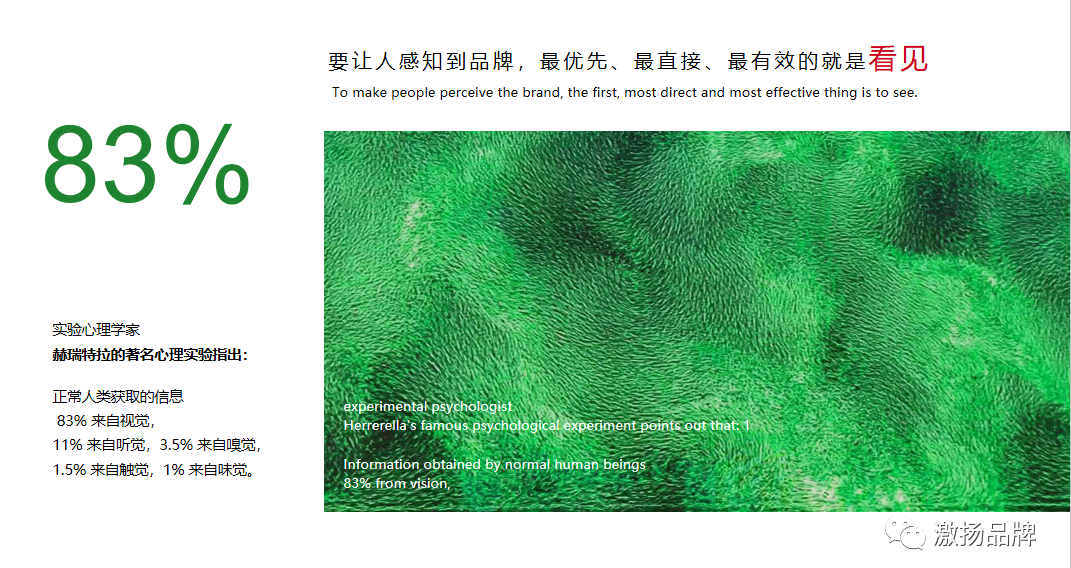 要让人感知到品牌，最优先、最直接、最有效的就是看见
To make people perceive the brand, the first, most direct and most effective thing is to see.

83%

实验心理学家
赫瑞特拉的著名心理实验指出：

正常人类获取的信息
83% 来自视觉，
11% 来自听觉，3.5% 来自嗅觉，
1.5% 来自触觉，1% 来自味觉。

experimental psychologist
Herrerella's famous psychological experiment points out that: 1

Information obtained by normal human beings
83% from vision,

激扬品牌